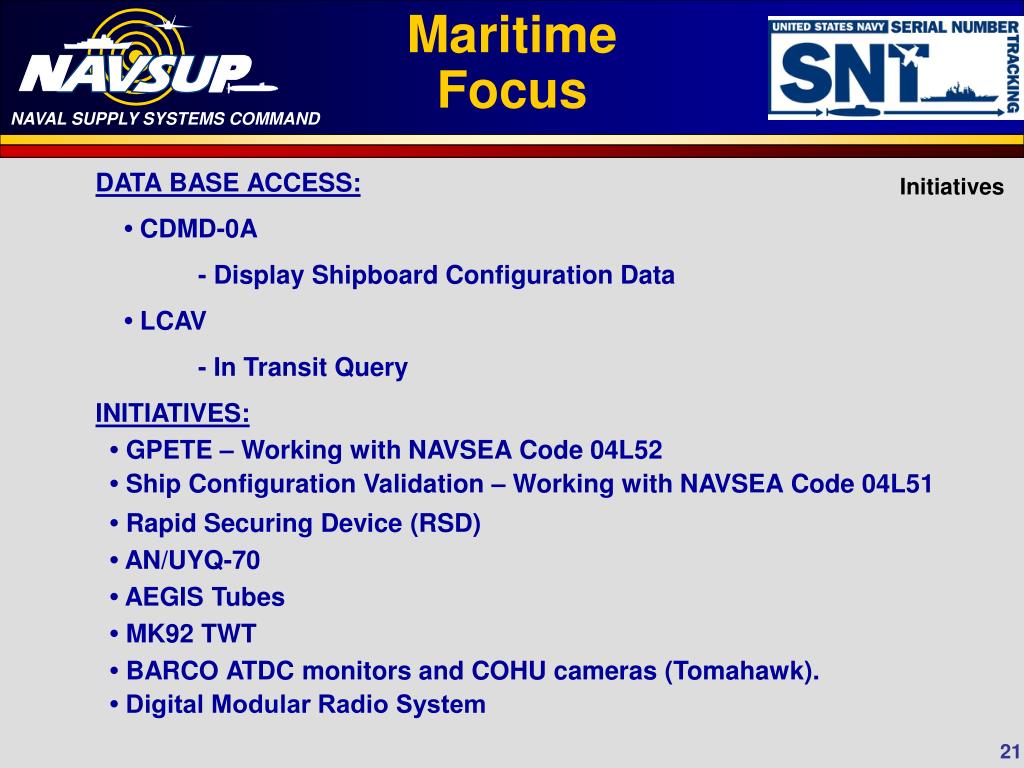 NAVSUP
NAVAL SUPPLY SYSTEMS COMMAND

Maritime Focus

UNITED STATES NAVY SERIAL NUMBER TRACKING
SNT

Initiatives

DATA BASE ACCESS:

• CDMD-0A

- Display Shipboard Configuration Data

• LCAV

- In Transit Query

INITIATIVES:

• GPETE – Working with NAVSEA Code 04L52
• Ship Configuration Validation – Working with NAVSEA Code 04L51
• Rapid Securing Device (RSD)
• AN/UYQ-70
• AEGIS Tubes
• MK92 TWT
• BARCO ATDC monitors and COHU cameras (Tomahawk).
• Digital Modular Radio System

21